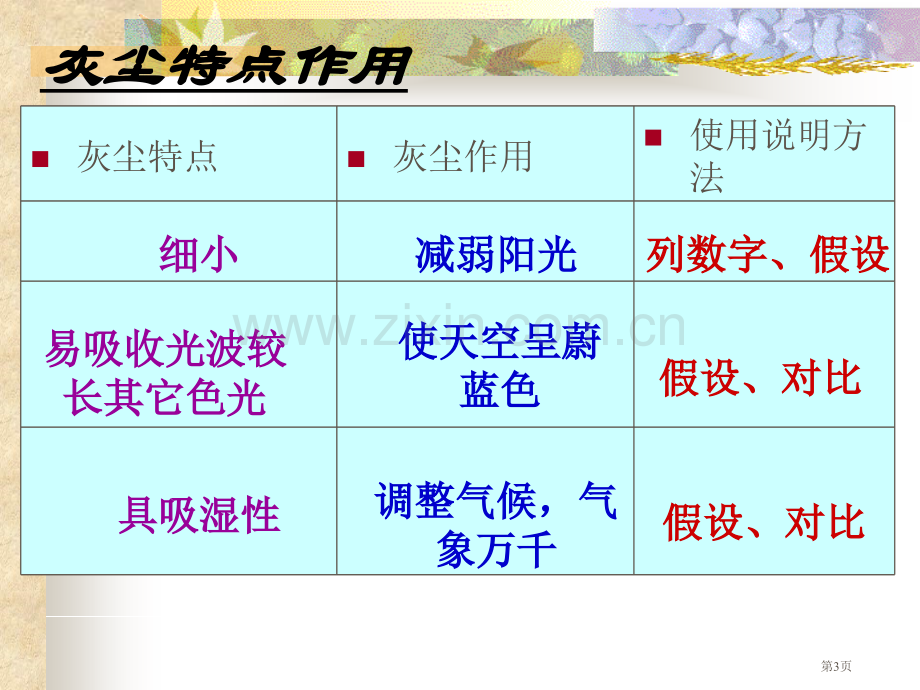 灰尘特点作用

| ■ 灰尘特点 | ■ 灰尘作用 | ■ 使用说明方法 |
|---|---|---|
| 细小 | 减弱阳光 | 列数字、假设 |
| 易吸收光波较长其它色光 | 使天空呈蔚蓝色 | 假设、对比 |
| 具吸湿性 | 调整气候，气象万千 | 假设、对比 |

第3页

www.zixin.com.cn